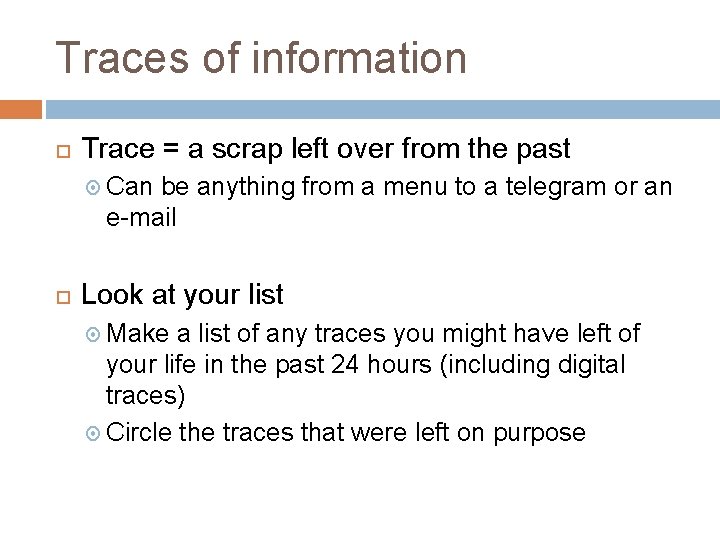 Traces of information

Trace = a scrap left over from the past

Can be anything from a menu to a telegram or an e-mail

Look at your list

Make a list of any traces you might have left of your life in the past 24 hours (including digital traces)

Circle the traces that were left on purpose